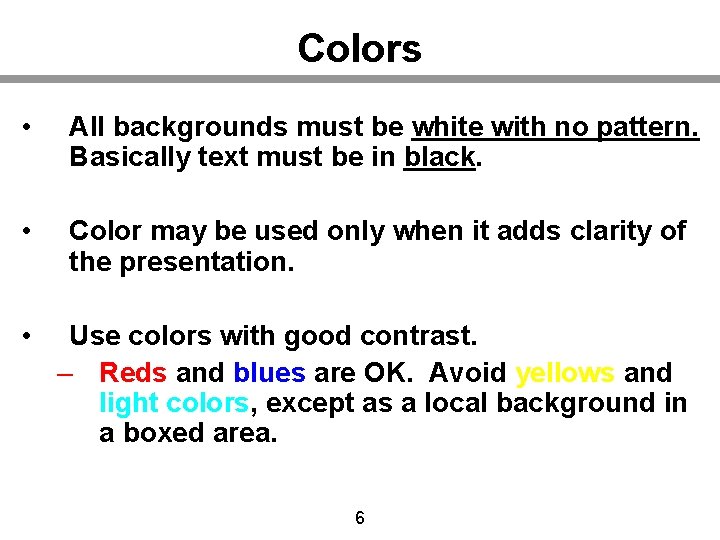 Colors

• All backgrounds must be white with no pattern. Basically text must be in black.

• Color may be used only when it adds clarity of the presentation.

• Use colors with good contrast.
– Reds and blues are OK. Avoid yellows and light colors, except as a local background in a boxed area.

6